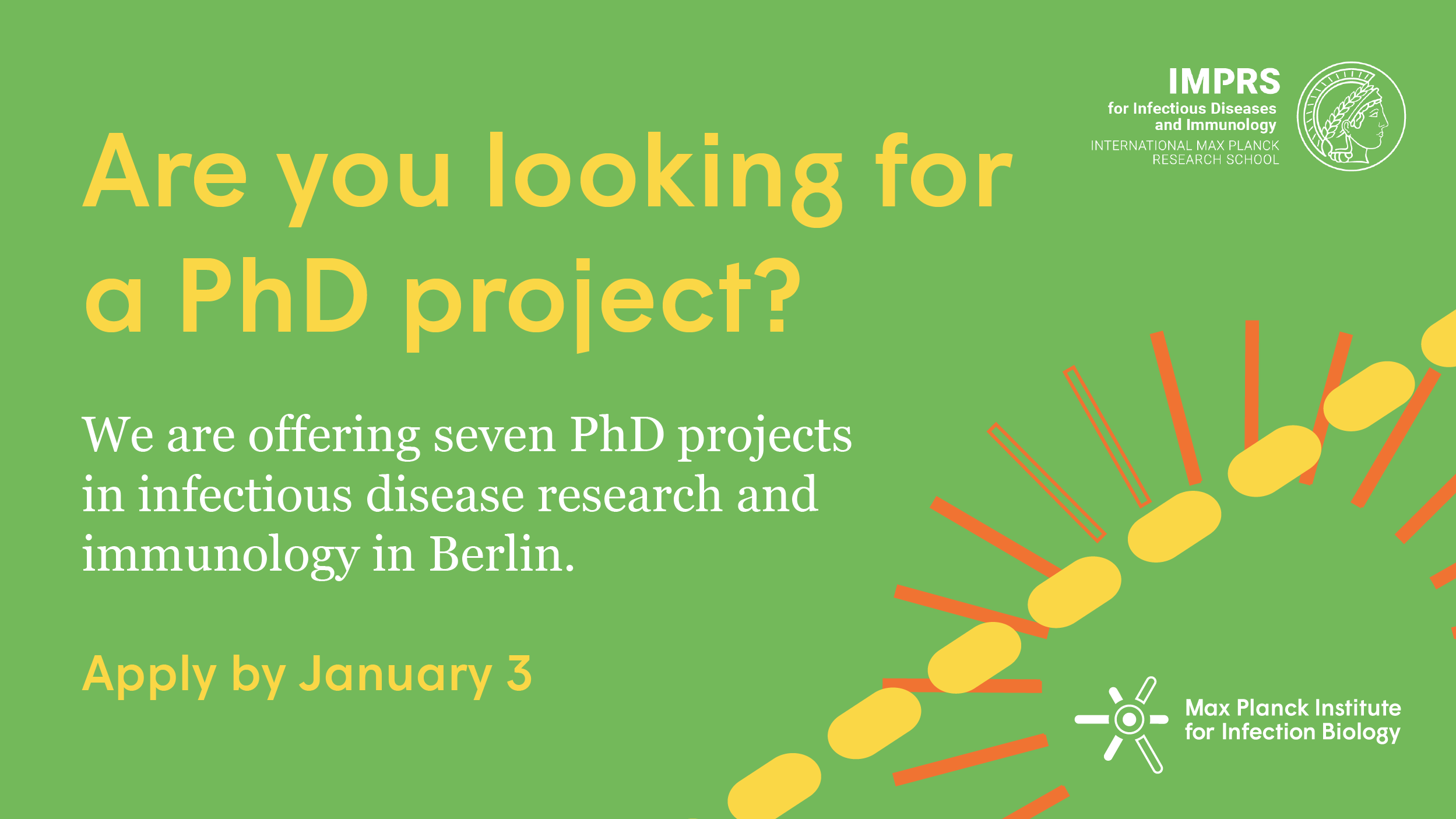 IMPRS
for Infectious Diseases and Immunology
INTERNATIONAL MAX PLANCK RESEARCH SCHOOL

Are you looking for a PhD project?

We are offering seven PhD projects in infectious disease research and immunology in Berlin.

Apply by January 3

Max Planck Institute for Infection Biology